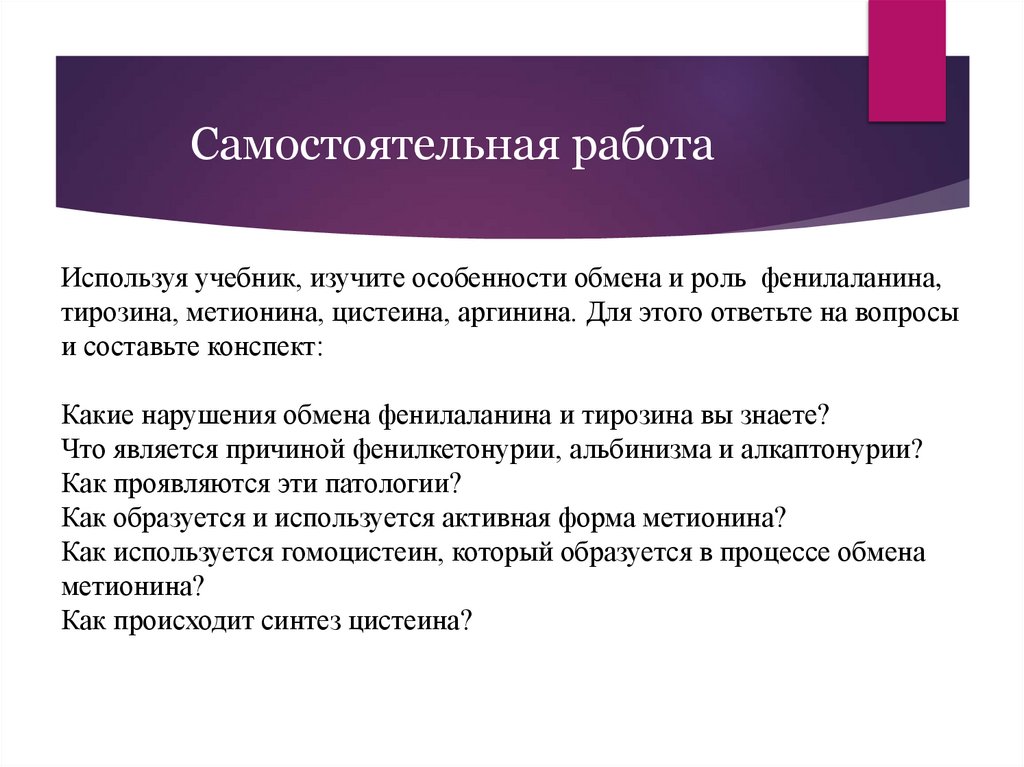 Самостоятельная работа

Используя учебник, изучите особенности обмена и роль фенилаланина, тирозина, метионина, цистеина, аргинина. Для этого ответьте на вопросы и составьте конспект:

Какие нарушения обмена фенилаланина и тирозина вы знаете?
Что является причиной фенилкетонурии, альбинизма и алкаптонурии?
Как проявляются эти патологии?
Как образуется и используется активная форма метионина?
Как используется гомоцистеин, который образуется в процессе обмена метионина?
Как происходит синтез цистеина?